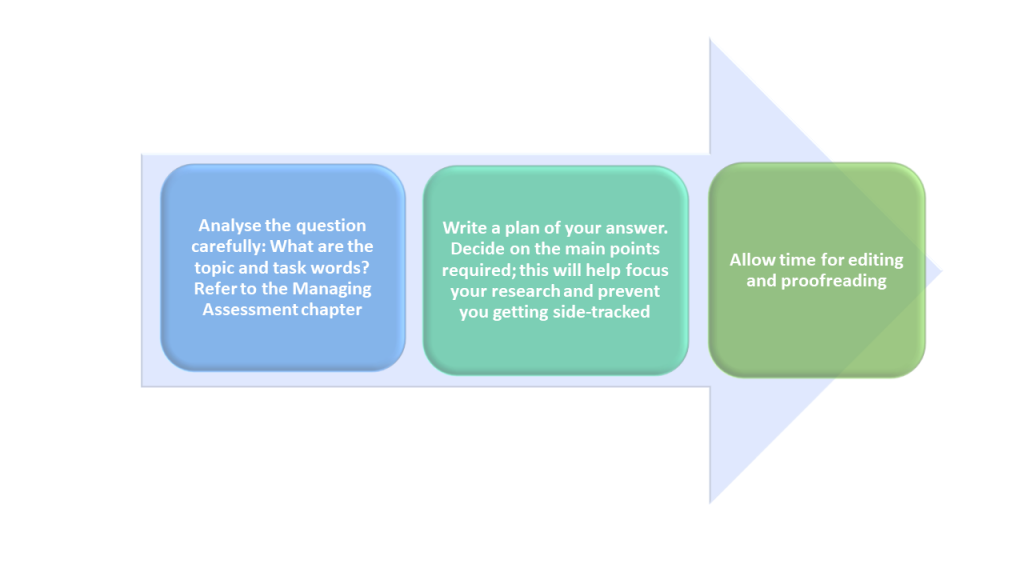 Analyse the question carefully: What are the topic and task words? Refer to the Managing Assessment chapter

Write a plan of your answer. Decide on the main points required; this will help focus your research and prevent you getting side-tracked

Allow time for editing and proofreading